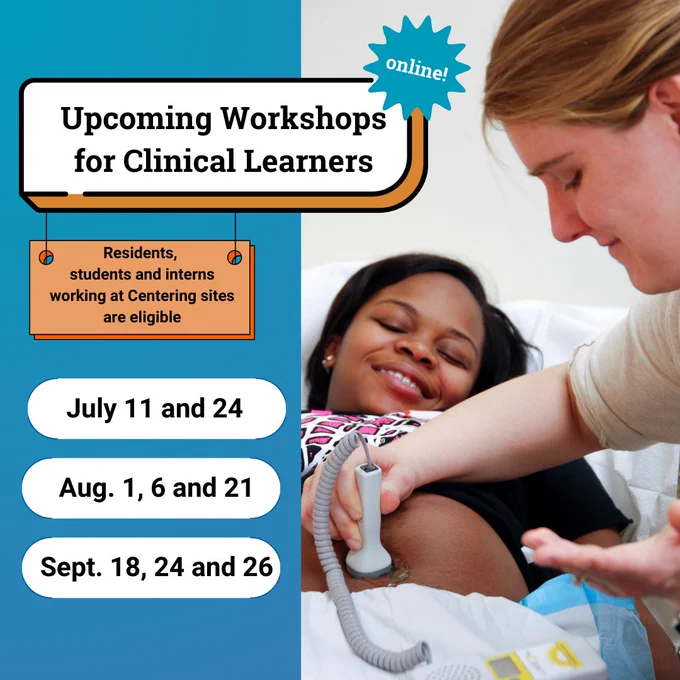 online!

Upcoming Workshops for Clinical Learners

Residents, students and interns working at Centering sites are eligible

July 11 and 24

Aug. 1, 6 and 21

Sept. 18, 24 and 26